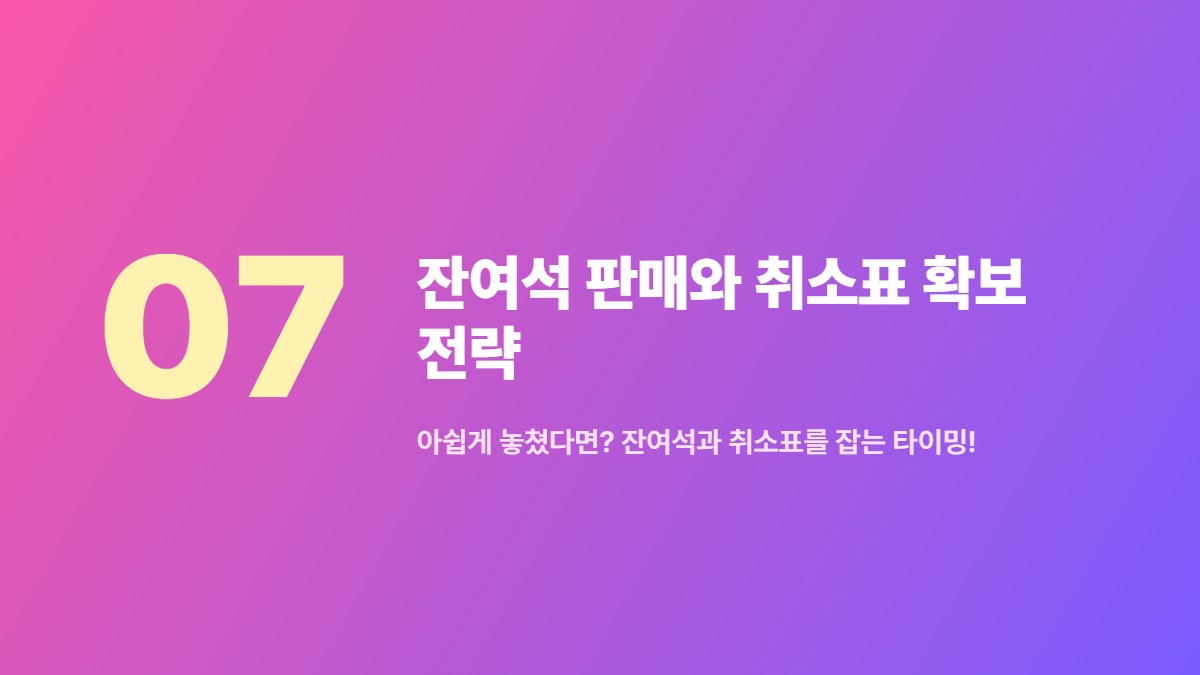 07

잔여석 판매와 취소표 확보 전략

아쉽게 놓쳤다면? 잔여석과 취소표를 잡는 타이밍!